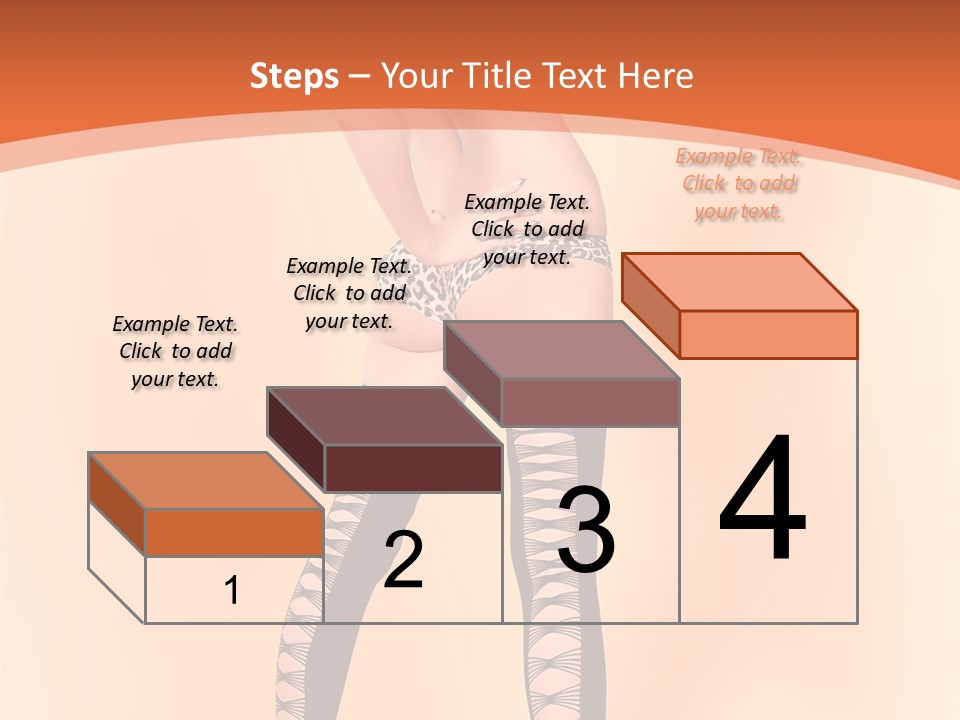 Steps – Your Title Text Here

Example Text. Click to add your text.

Example Text. Click to add your text.

Example Text. Click to add your text.

Example Text. Click to add your text.

1

2

3

4